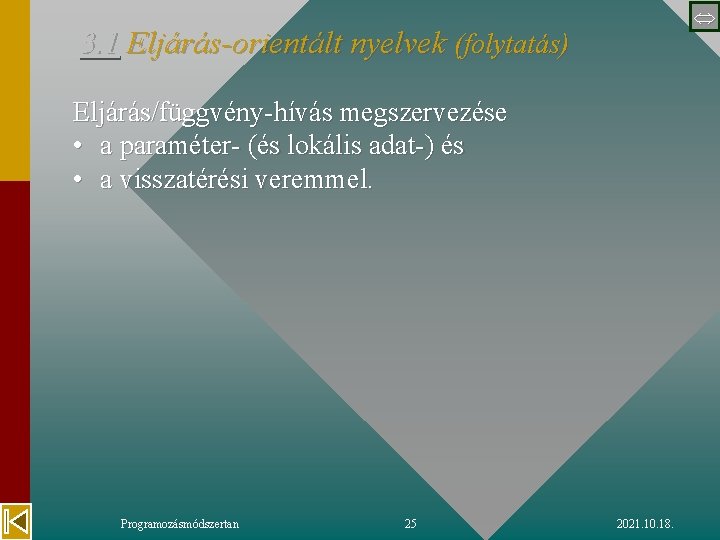 3.1 Eljárás-orientált nyelvek (folytatás)

Eljárás/függvény-hívás megszervezése
• a paraméter- (és lokális adat-) és
• a visszatérési veremmel.

Programozásmódszertan 25 2021.10.18.